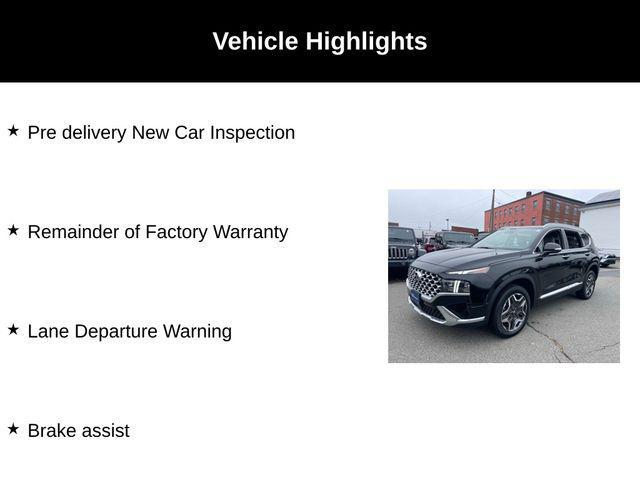 Vehicle Highlights

★ Pre delivery New Car Inspection

★ Remainder of Factory Warranty

★ Lane Departure Warning

★ Brake assist